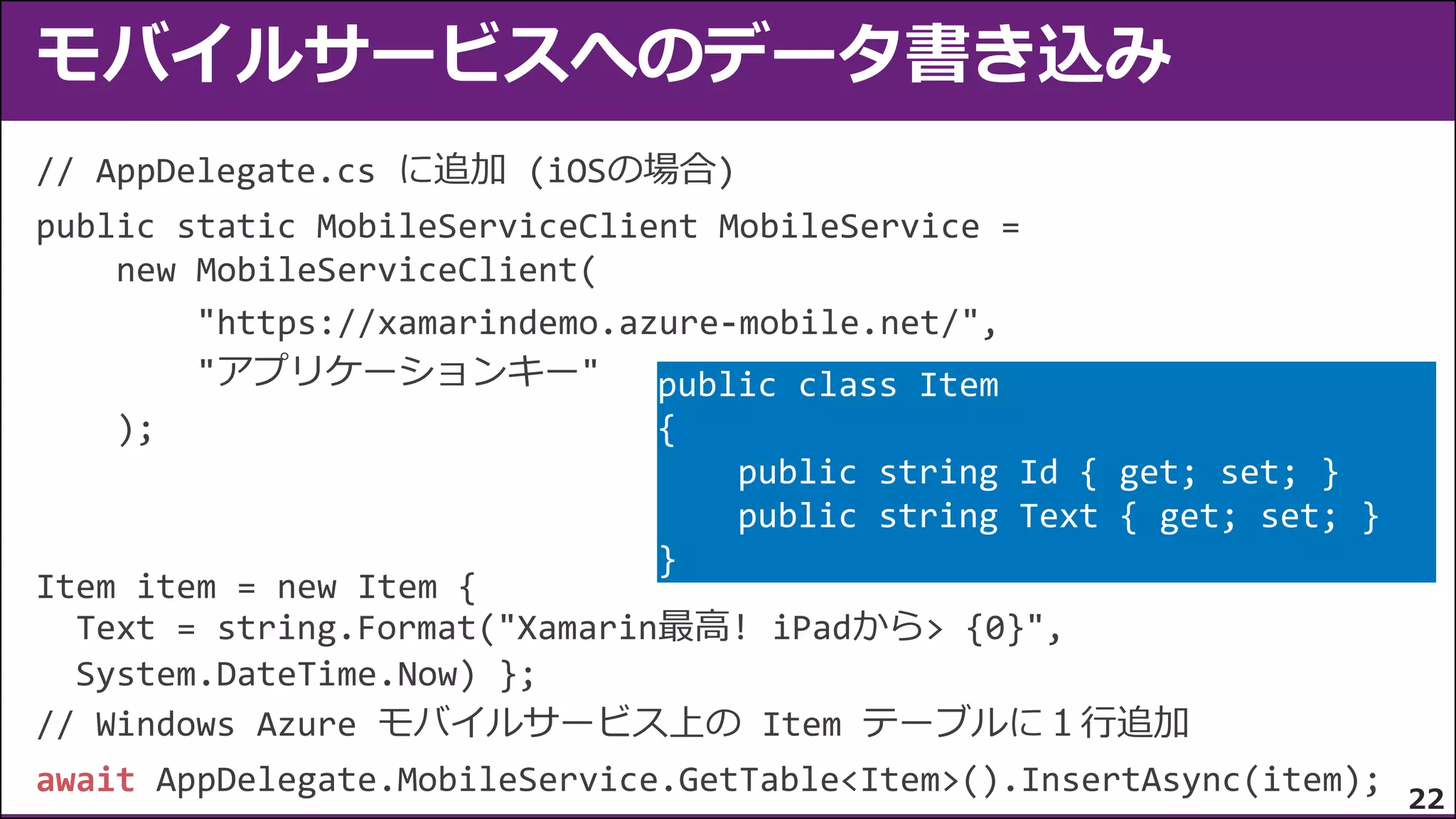 モバイルサービスへのデータ書き込み

// AppDelegate.cs に追加 (iOSの場合)

public static MobileServiceClient MobileService =
    new MobileServiceClient(
        "https://xamarindemo.azure-mobile.net/",
        "アプリケーションキー"
    );

public class Item
{
    public string Id { get; set; }
    public string Text { get; set; }
}

Item item = new Item {
  Text = string.Format("Xamarin最高! iPadから> {0}",
  System.DateTime.Now) };
// Windows Azure モバイルサービス上の Item テーブルに1行追加
await AppDelegate.MobileService.GetTable<Item>().InsertAsync(item);

22